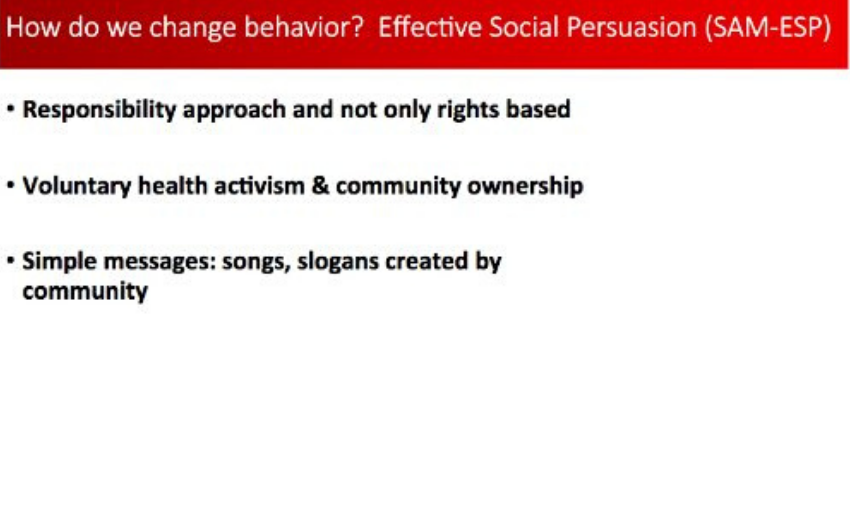 How do we change behavior?  Effective Social Persuasion (SAM-ESP)

• Responsibility approach and not only rights based

• Voluntary health activism & community ownership

• Simple messages: songs, slogans created by community